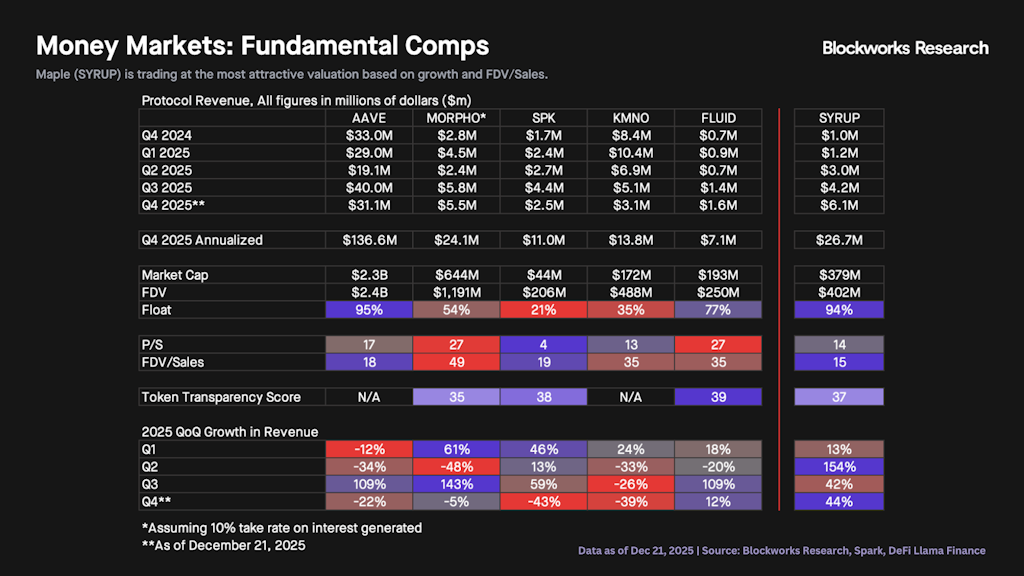 Money Markets: Fundamental Comps

Blockworks Research

Maple (SYRUP) is trading at the most attractive valuation based on growth and FDV/Sales.

Protocol Revenue, All figures in millions of dollars ($m)

| | AAVE | MORPHO* | SPK | KMNO | FLUID | SYRUP |
|---|---|---|---|---|---|---|
| Q4 2024 | $33.0M | $2.8M | $1.7M | $8.4M | $0.7M | $1.0M |
| Q1 2025 | $29.0M | $4.5M | $2.4M | $10.4M | $0.9M | $1.2M |
| Q2 2025 | $19.1M | $2.4M | $2.7M | $6.9M | $0.7M | $3.0M |
| Q3 2025 | $40.0M | $5.8M | $4.4M | $5.1M | $1.4M | $4.2M |
| Q4 2025** | $31.1M | $5.5M | $2.5M | $3.1M | $1.6M | $6.1M |
| Q4 2025 Annualized | $136.6M | $24.1M | $11.0M | $13.8M | $7.1M | $26.7M |
| Market Cap | $2.3B | $644M | $44M | $172M | $193M | $379M |
| FDV | $2.4B | $1,191M | $206M | $488M | $250M | $402M |
| Float | 95% | 54% | 21% | 35% | 77% | 94% |
| P/S | 17 | 27 | 4 | 13 | 27 | 14 |
| FDV/Sales | 18 | 49 | 19 | 35 | 35 | 15 |
| Token Transparency Score | N/A | 35 | 38 | N/A | 39 | 37 |
| 2025 QoQ Growth in Revenue | | | | | | |
| Q1 | -12% | 61% | 46% | 24% | 18% | 13% |
| Q2 | -34% | -48% | 13% | -33% | -20% | 154% |
| Q3 | 109% | 143% | 59% | -26% | 109% | 42% |
| Q4** | -22% | -5% | -43% | -39% | 12% | 44% |

*Assuming 10% take rate on interest generated
**As of December 21, 2025

Data as of Dec 21, 2025 | Source: Blockworks Research, Spark, DeFi Llama Finance